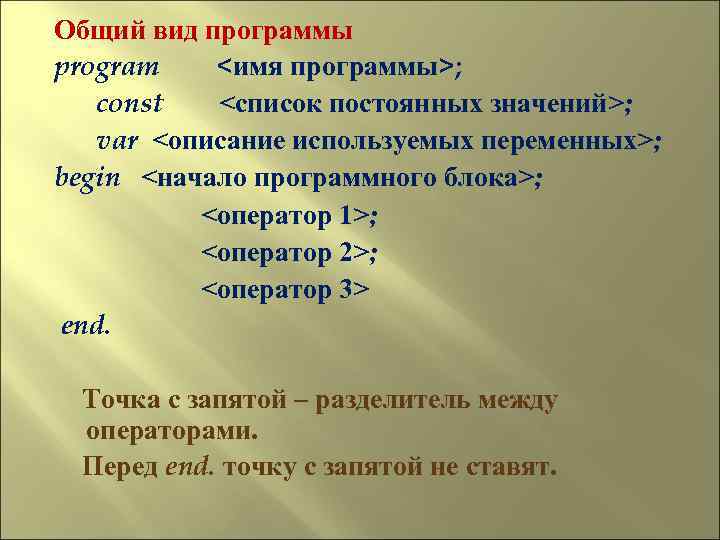 Общий вид программы
program <имя программы>;
const <список постоянных значений>;
var <описание используемых переменных>;
begin <начало программного блока>;
<оператор 1>;
<оператор 2>;
<оператор 3>
end.

Точка с запятой – разделитель между операторами.

Перед end. точку с запятой не ставят.